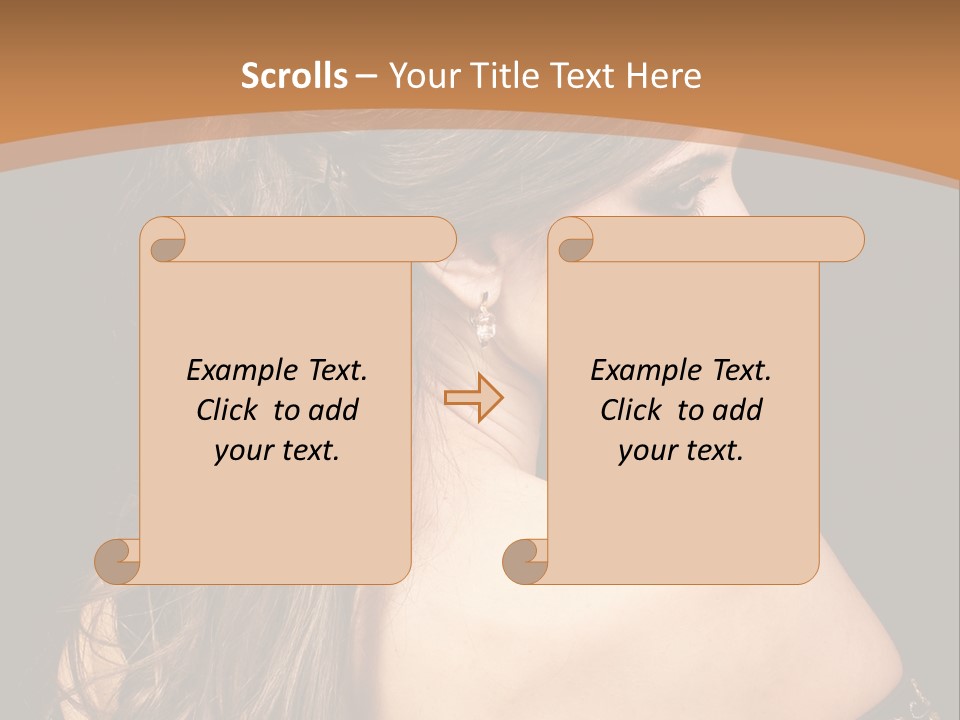 Scrolls – Your Title Text Here

Example Text. Click to add your text.

Example Text. Click to add your text.